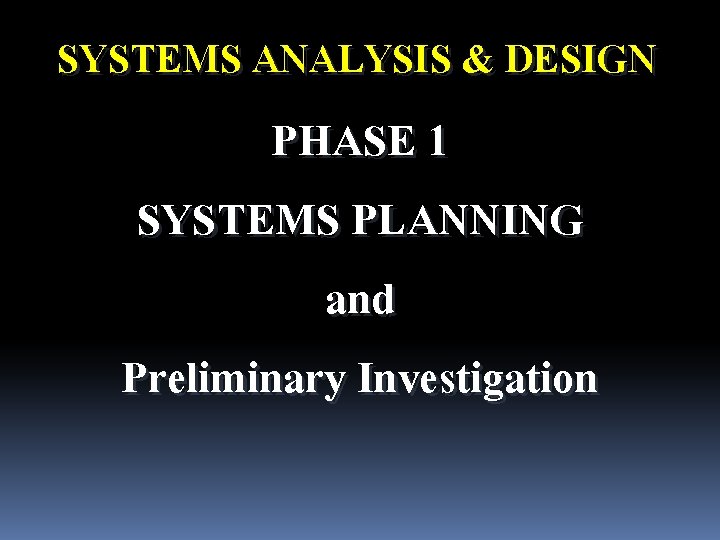 SYSTEMS ANALYSIS & DESIGN

PHASE 1

SYSTEMS PLANNING

and

Preliminary Investigation